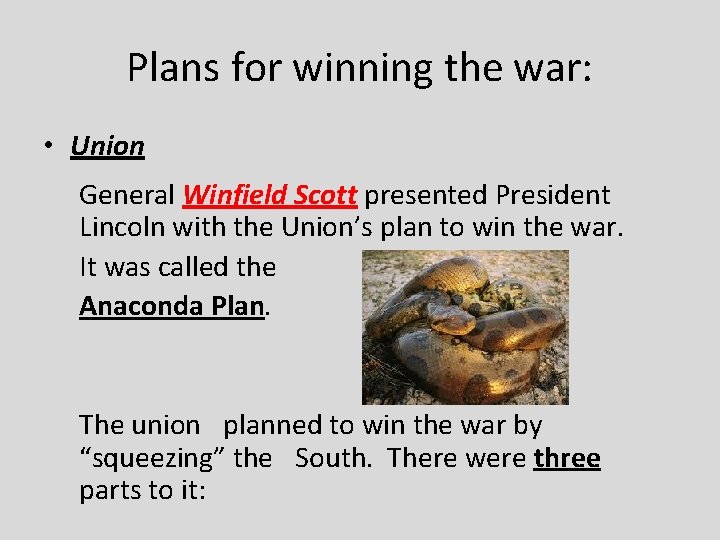 Plans for winning the war:

• Union

General Winfield Scott presented President Lincoln with the Union's plan to win the war.

It was called the

Anaconda Plan.

The union planned to win the war by "squeezing" the South. There were three parts to it: